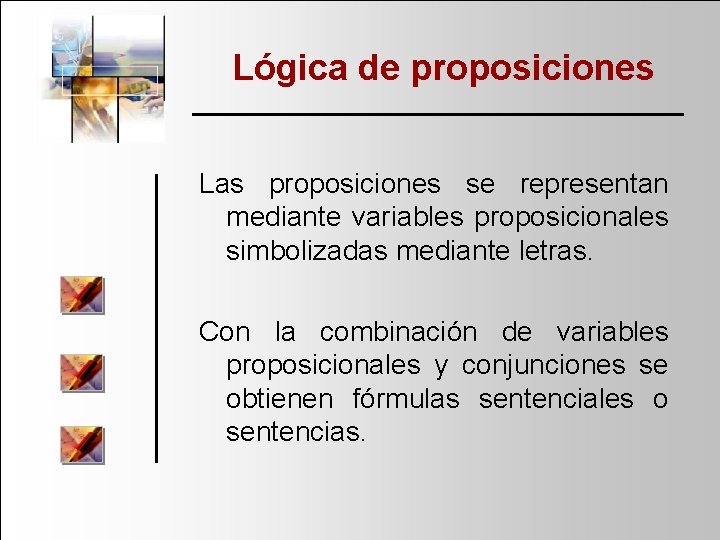 Lógica de proposiciones

Las proposiciones se representan mediante variables proposicionales simbolizadas mediante letras.

Con la combinación de variables proposicionales y conjunciones se obtienen fórmulas sentenciales o sentencias.